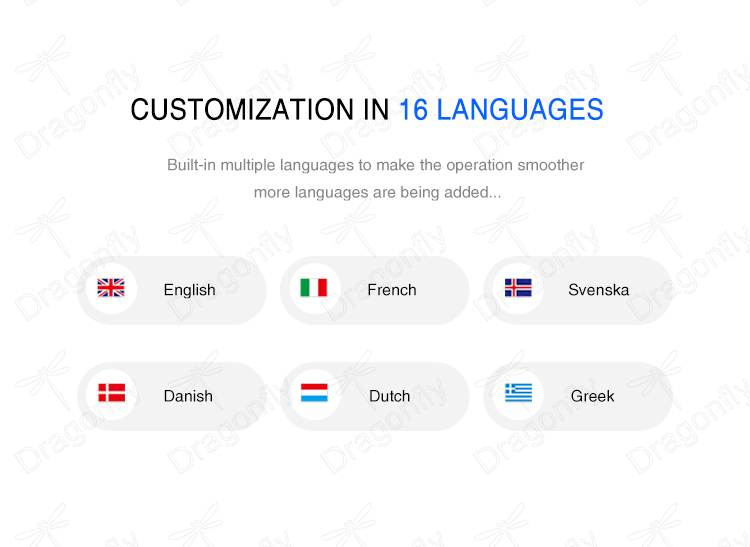 CUSTOMIZATION IN 16 LANGUAGES

Built-in multiple languages to make the operation smoother
more languages are being added...

English

French

Svenska

Danish

Dutch

Greek

Dragonfly